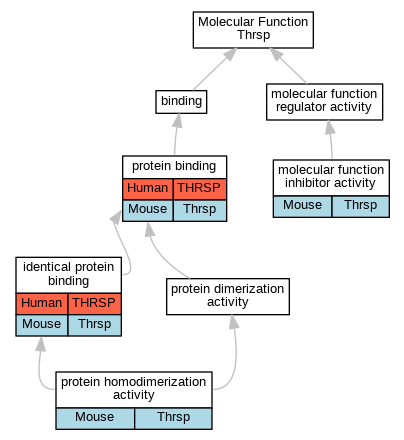 Molecular Function
Thrsp

binding

molecular function regulator activity

protein binding

| Human | THRSP |
|---|---|
| Mouse | Thrsp |

molecular function inhibitor activity

| Mouse | Thrsp |
|---|---|

identical protein binding

| Human | THRSP |
|---|---|
| Mouse | Thrsp |

protein dimerization activity

protein homodimerization activity

| Mouse | Thrsp |
|---|---|